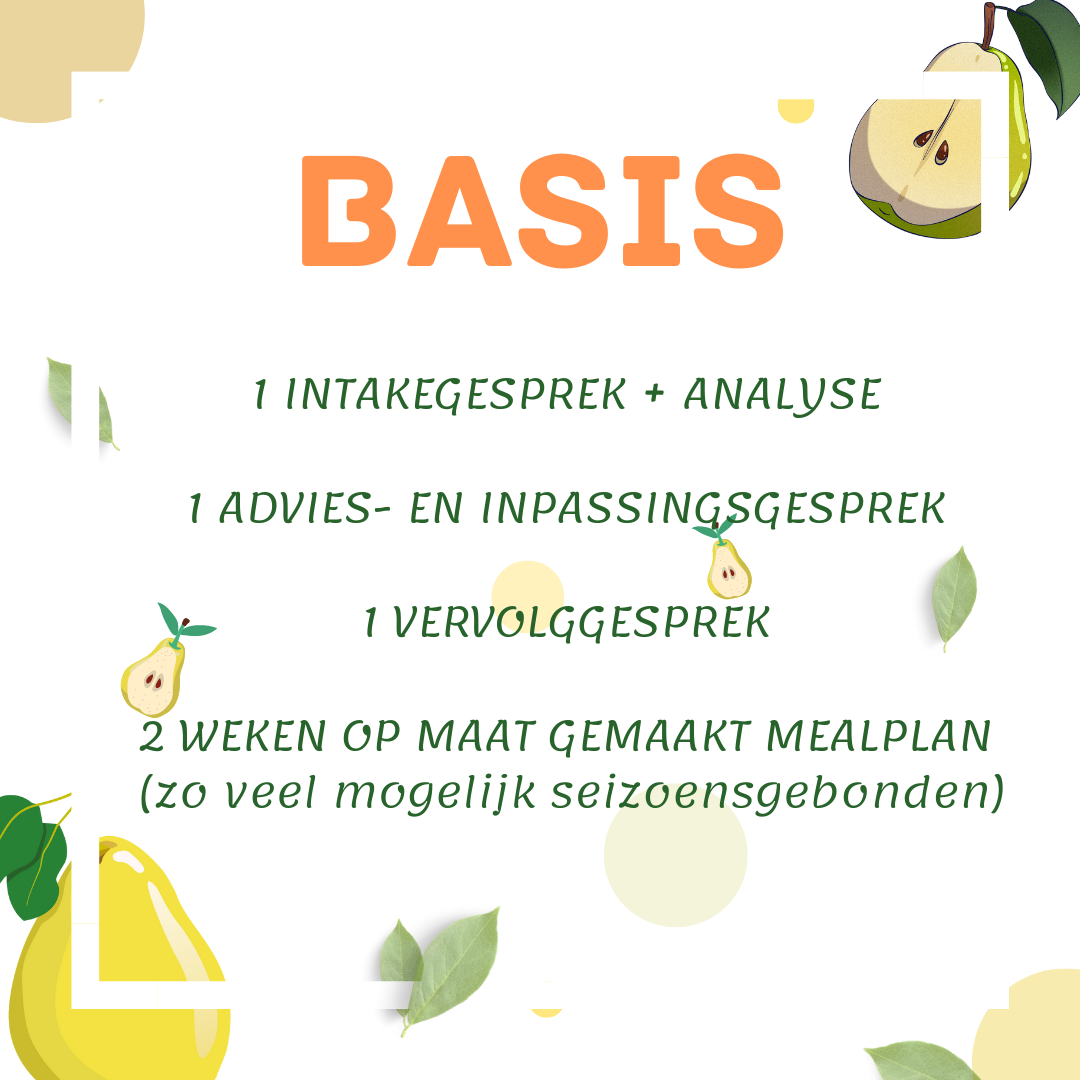 BASIS

1 INTAKEGESPREK + ANALYSE

1 ADVIES- EN INPASSINGSGESPREK

1 VERVOLGGESPREK

2 WEKEN OP MAAT GEMAAKT MEALPLAN (zo veel mogelijk seizoensgebonden)